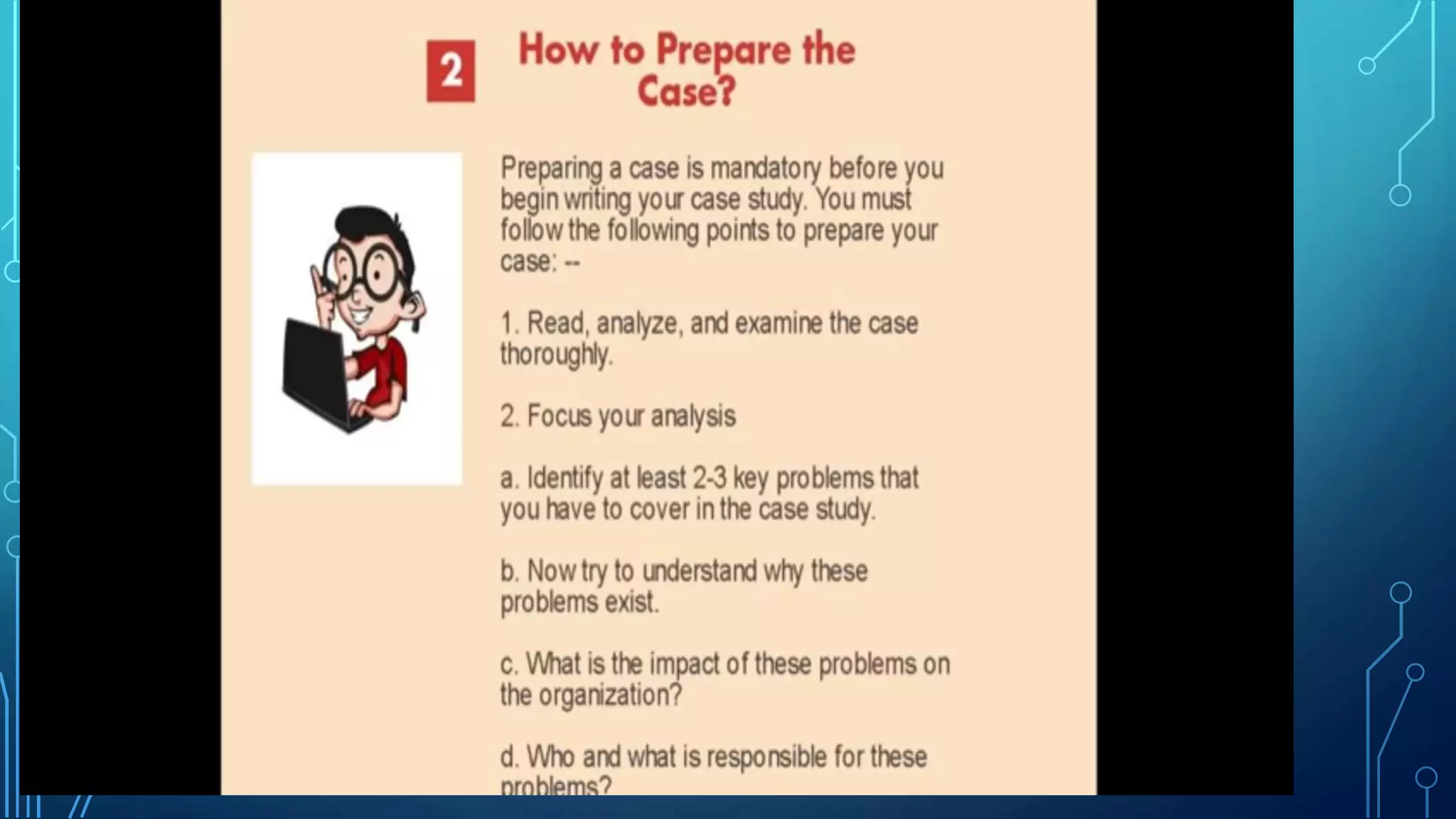 2

How to Prepare the Case?

Preparing a case is mandatory before you begin writing your case study. You must follow the following points to prepare your case: --

1. Read, analyze, and examine the case thoroughly.

2. Focus your analysis

a. Identify at least 2-3 key problems that you have to cover in the case study.

b. Now try to understand why these problems exist.

c. What is the impact of these problems on the organization?

d. Who and what is responsible for these problems?